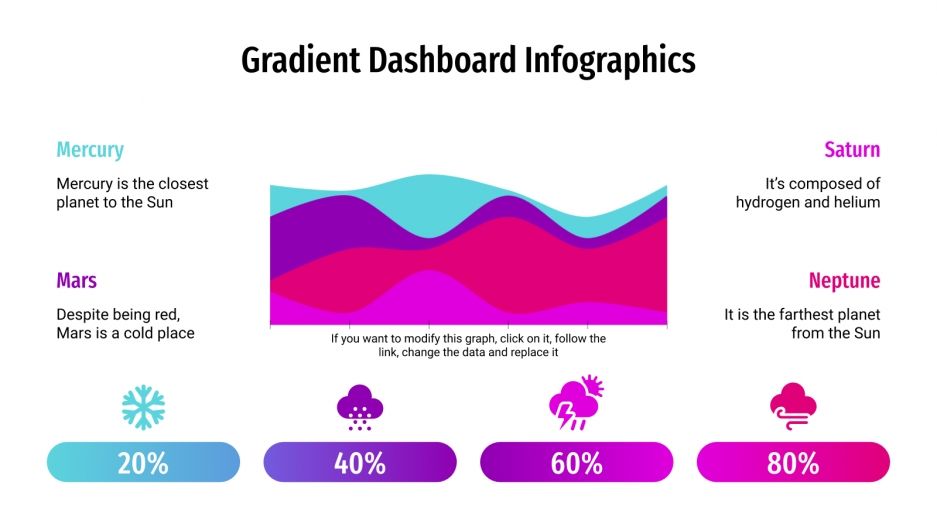 Gradient Dashboard Infographics

Mercury

Mercury is the closest planet to the Sun

Mars

Despite being red, Mars is a cold place

If you want to modify this graph, click on it, follow the link, change the data and replace it

Saturn

It's composed of hydrogen and helium

Neptune

It is the farthest planet from the Sun

20%

40%

60%

80%